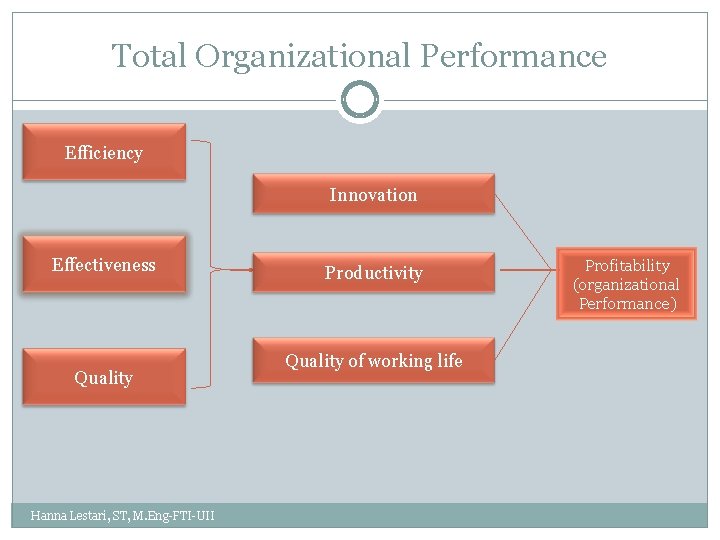 Total Organizational Performance

Efficiency

Effectiveness

Quality

Innovation

Productivity

Quality of working life

Profitability (organizational Performance)

Hanna Lestari, ST, M.Eng-FTI-UII